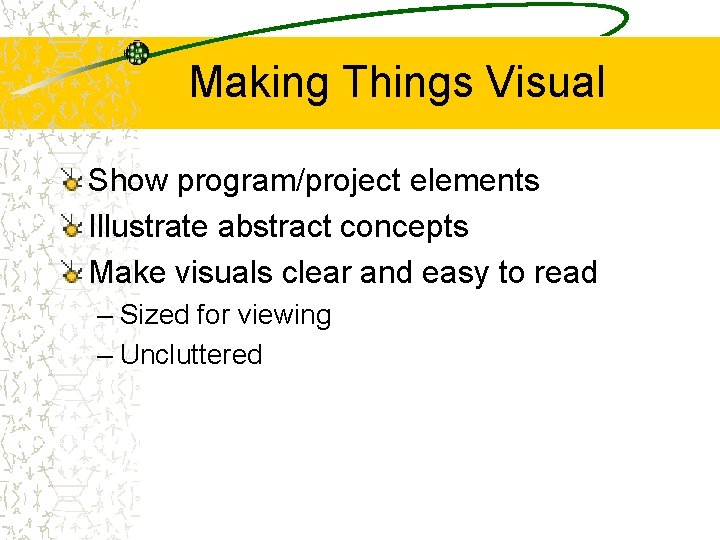 Making Things Visual

Show program/project elements

Illustrate abstract concepts

Make visuals clear and easy to read

– Sized for viewing

– Uncluttered